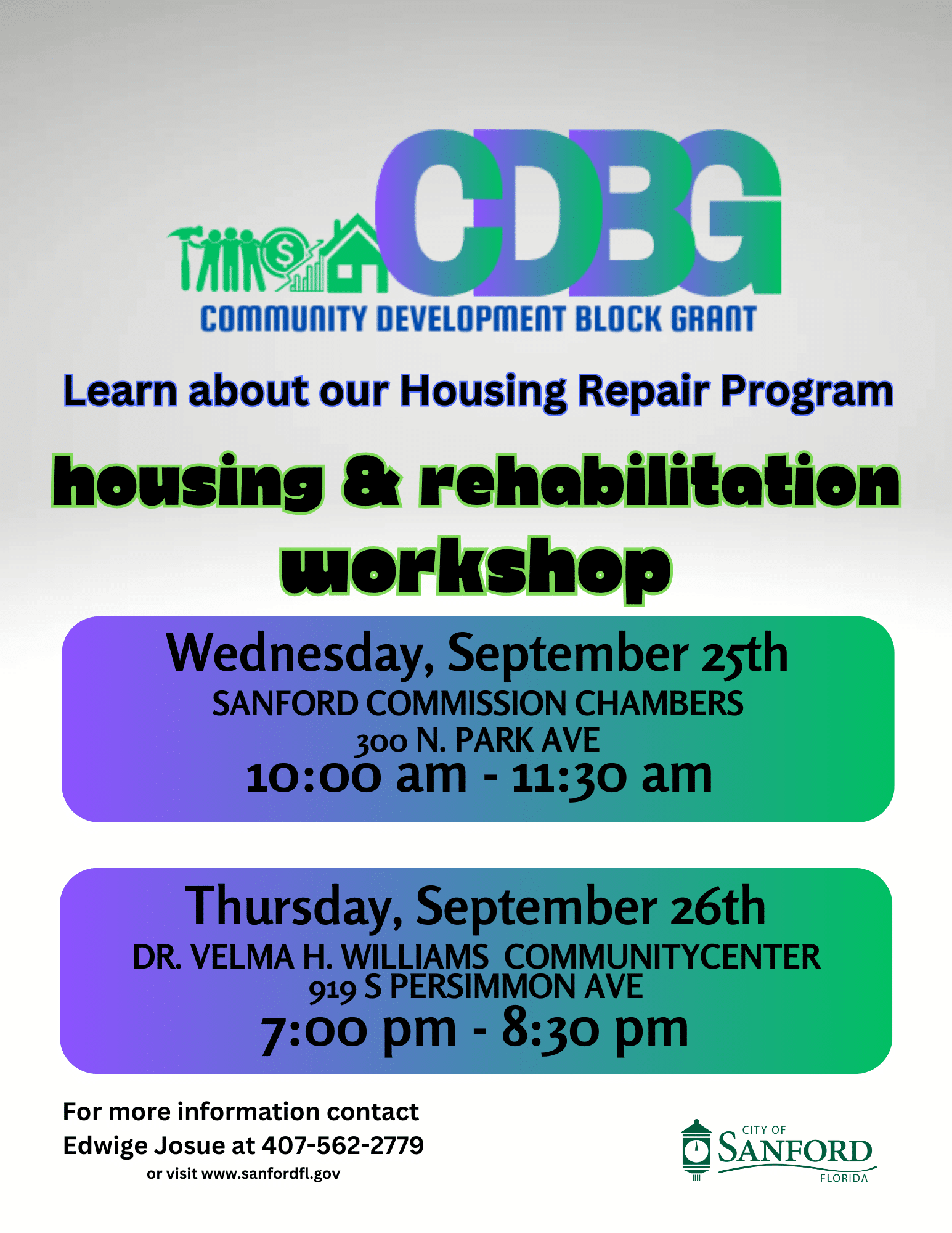 CDBG
COMMUNITY DEVELOPMENT BLOCK GRANT

Learn about our Housing Repair Program

housing & rehabilitation workshop

Wednesday, September 25th
SANFORD COMMISSION CHAMBERS
300 N. PARK AVE
10:00 am - 11:30 am

Thursday, September 26th
DR. VELMA H. WILLIAMS COMMUNITYCENTER
919 S PERSIMMON AVE
7:00 pm - 8:30 pm

For more information contact
Edwige Josue at 407-562-2779
or visit www.sanfordfl.gov

CITY OF
SANFORD
FLORIDA